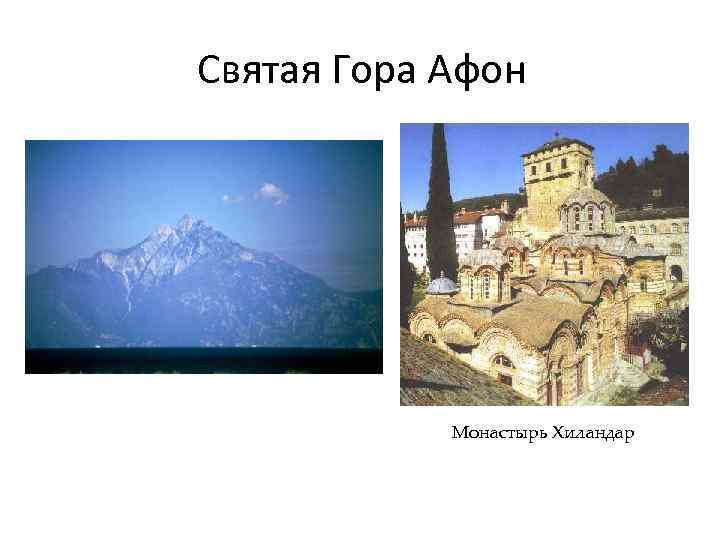 Святая Гора Афон

Монастырь Хиландар